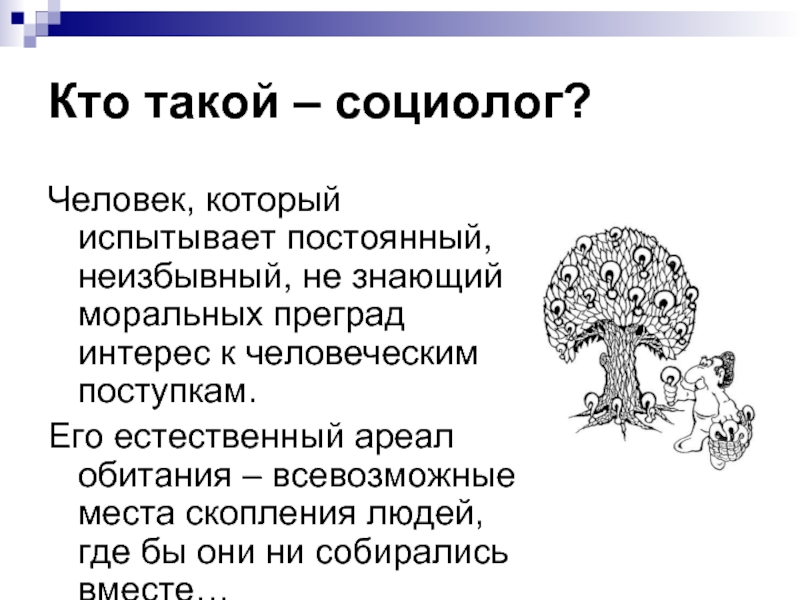 Кто такой – социолог?

Человек, который испытывает постоянный, неизбывный, не знающий моральных преград интерес к человеческим поступкам.

Его естественный ареал обитания – всевозможные места скопления людей, где бы они ни собирались вместе…